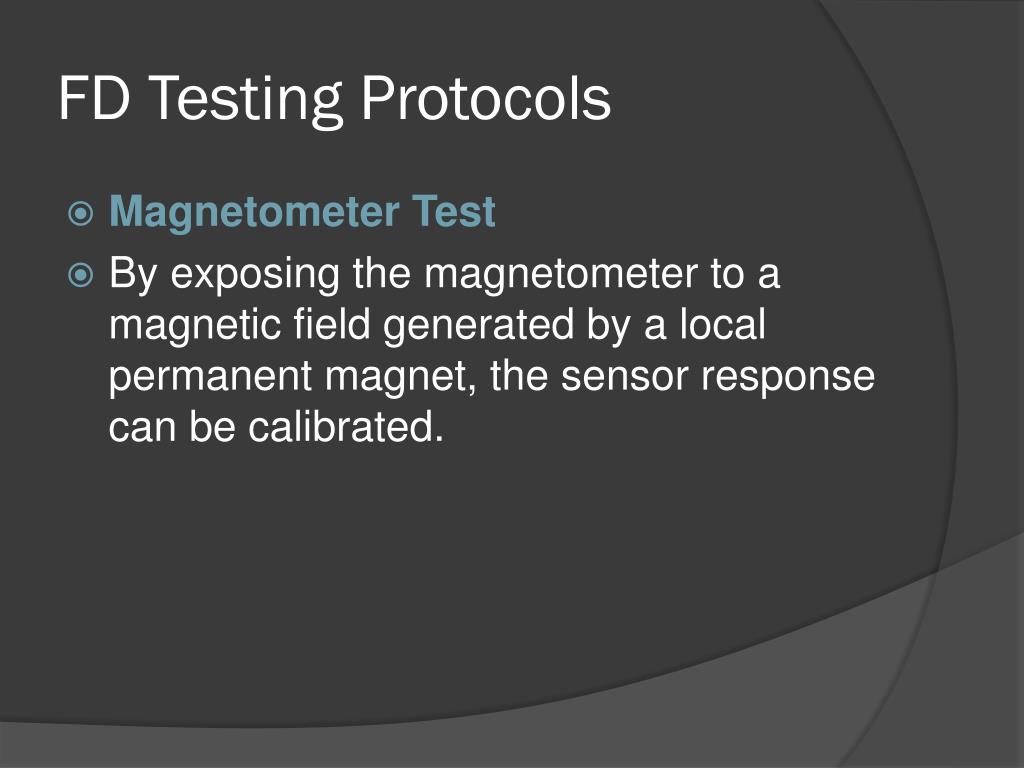 FD Testing Protocols

Magnetometer Test

By exposing the magnetometer to a magnetic field generated by a local permanent magnet, the sensor response can be calibrated.